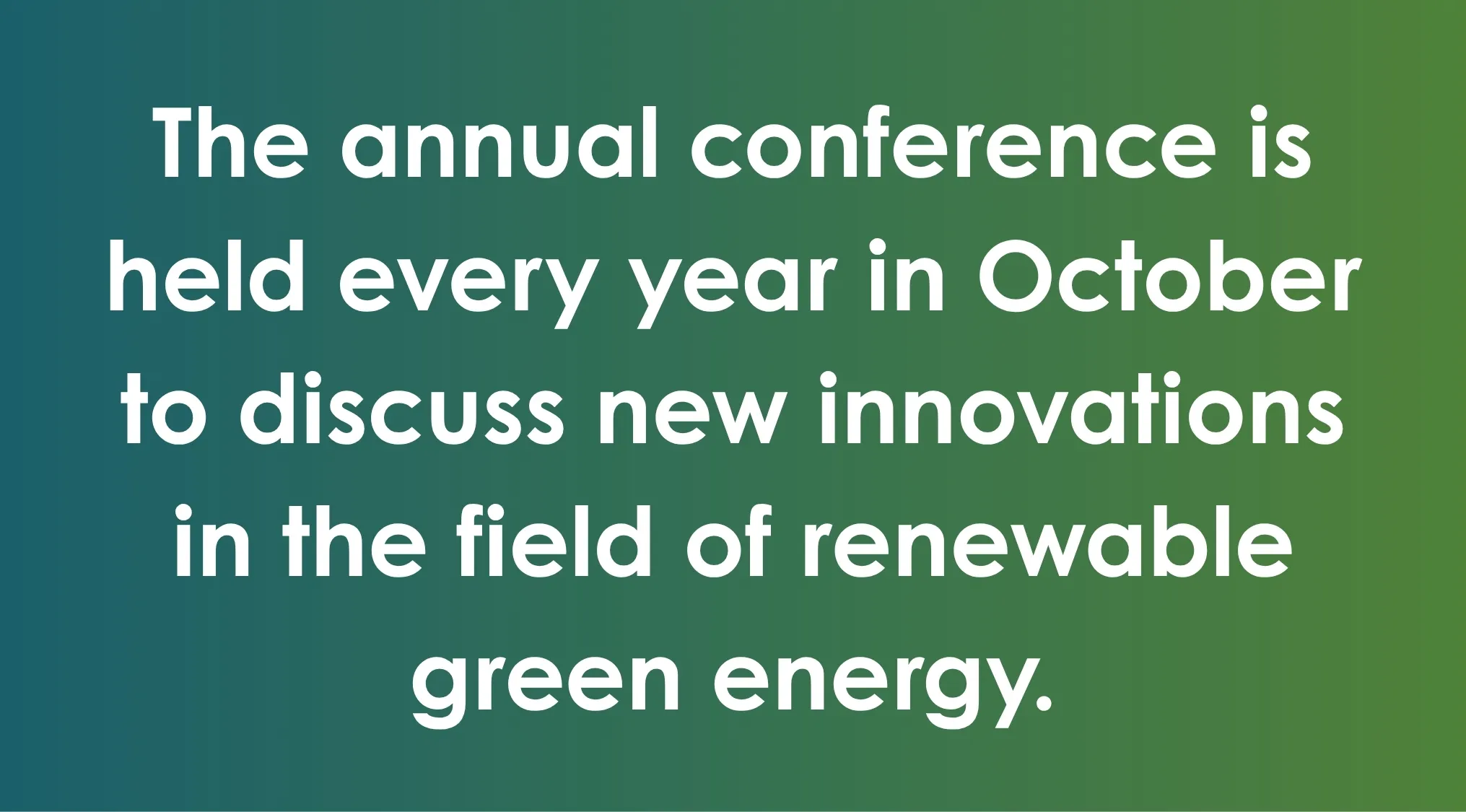 The annual conference is held every year in October to discuss new innovations in the field of renewable green energy.